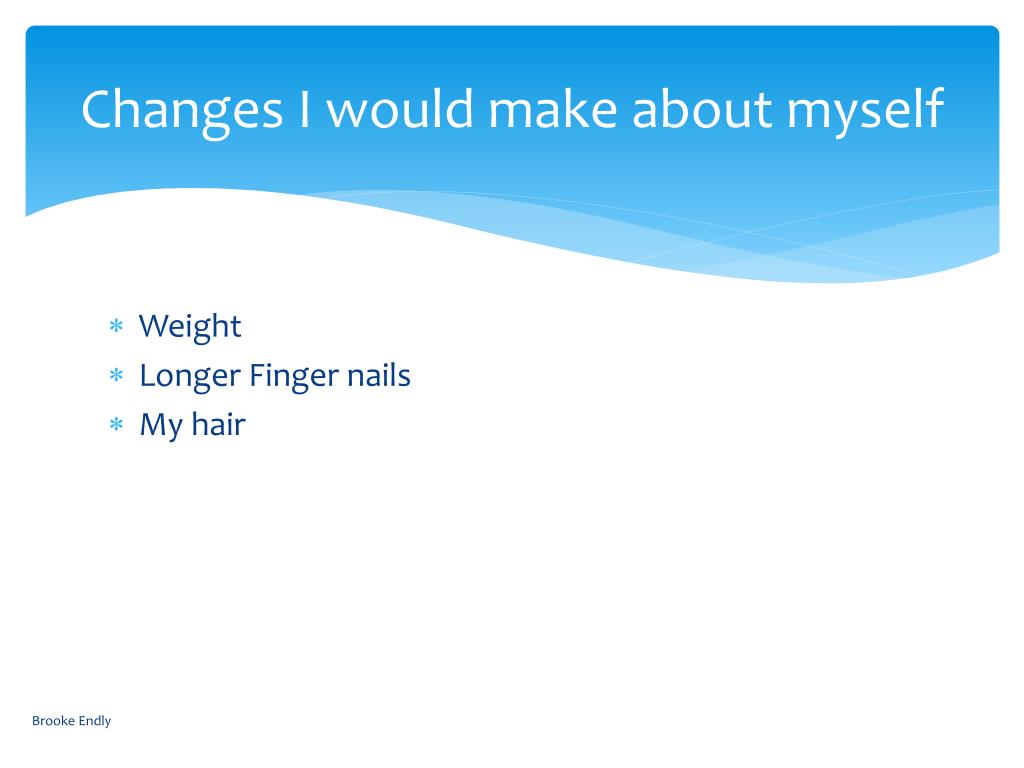 Changes I would make about myself

* Weight
* Longer Finger nails
* My hair

Brooke Endly